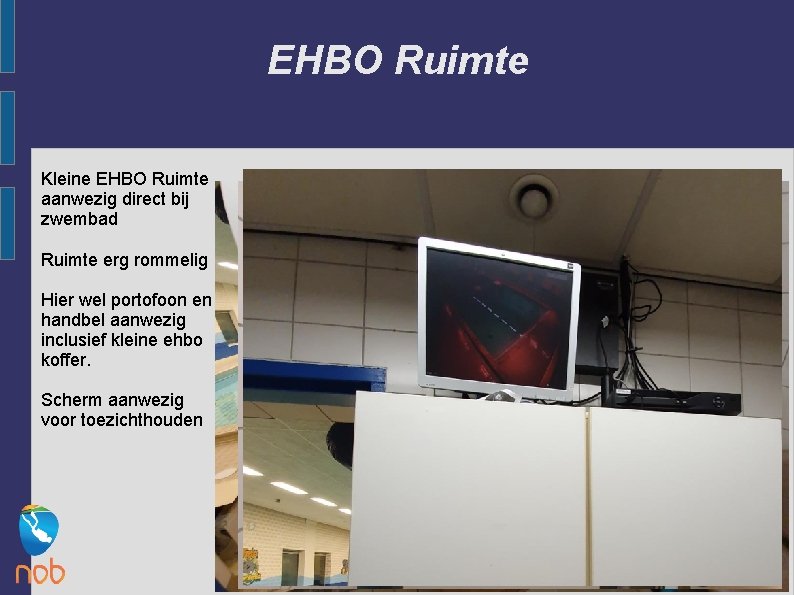 EHBO Ruimte

Kleine EHBO Ruimte aanwezig direct bij zwembad

Ruimte erg rommelig

Hier wel portofoon en handbel aanwezig inclusief kleine ehbo koffer.

Scherm aanwezig voor toezichthouden

nob